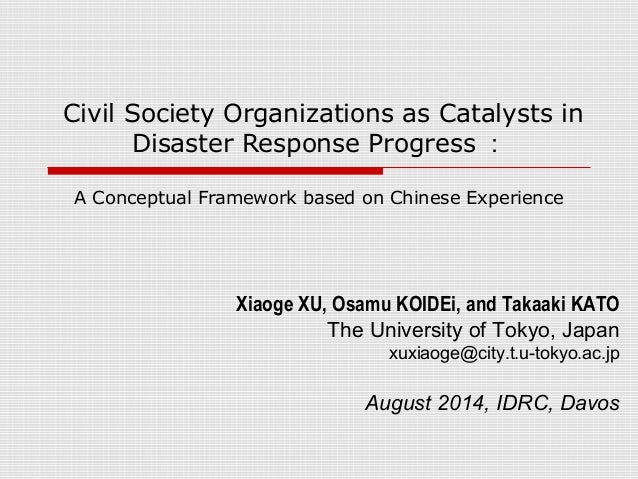 Civil Society Organizations as Catalysts in Disaster Response Progress ：

A Conceptual Framework based on Chinese Experience

Xiaoge XU, Osamu KOIDEi, and Takaaki KATO
The University of Tokyo, Japan
xuxiaoge@city.t.u-tokyo.ac.jp

August 2014, IDRC, Davos